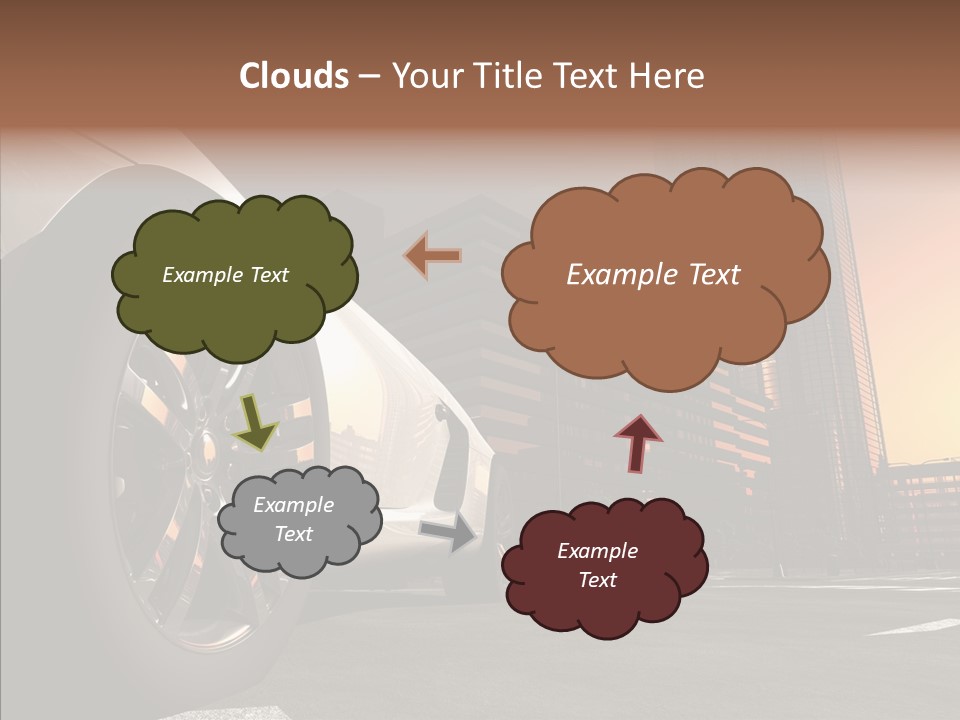 Clouds – Your Title Text Here

Example Text

Example Text

Example Text

Example Text